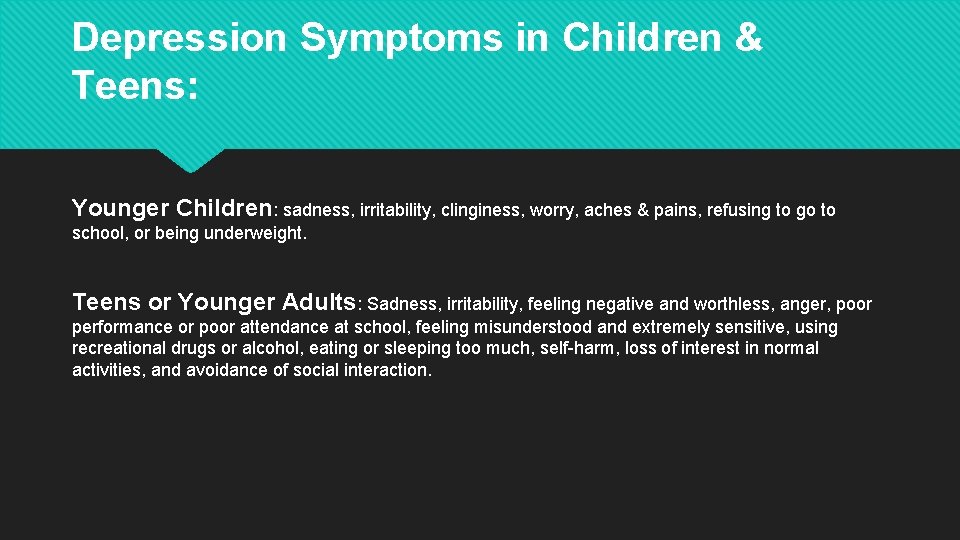 Depression Symptoms in Children & Teens:

Younger Children: sadness, irritability, clinginess, worry, aches & pains, refusing to go to school, or being underweight.

Teens or Younger Adults: Sadness, irritability, feeling negative and worthless, anger, poor performance or poor attendance at school, feeling misunderstood and extremely sensitive, using recreational drugs or alcohol, eating or sleeping too much, self-harm, loss of interest in normal activities, and avoidance of social interaction.